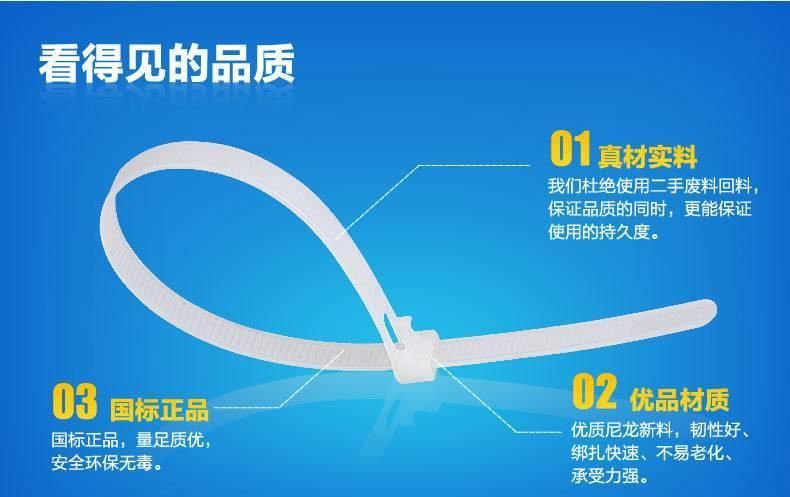 看得见的品质

01 真材实料

我们杜绝使用二手废料回料，保证品质的同时，更能保证使用的持久度。

03 国标正品

国标正品，量足质优，安全环保无毒。

02 优品材质

优质尼龙新料，韧性好、绑扎快速、不易老化、承受力强。